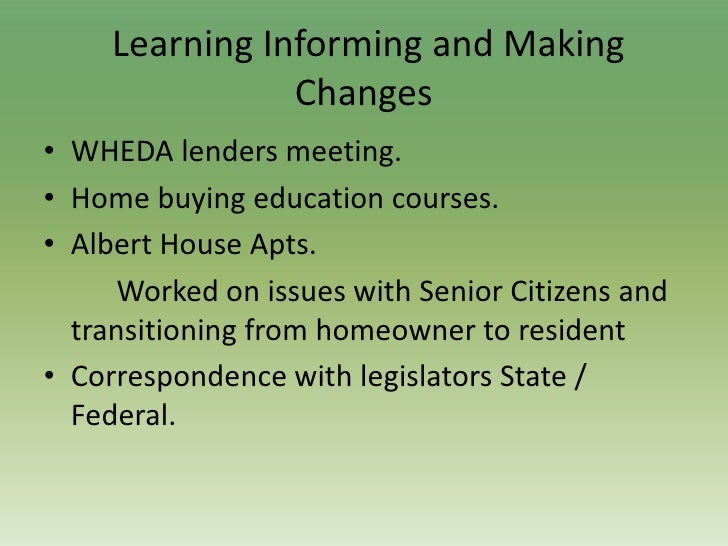 Learning Informing and Making Changes

• WHEDA lenders meeting.
• Home buying education courses.
• Albert House Apts.
Worked on issues with Senior Citizens and transitioning from homeowner to resident
• Correspondence with legislators State / Federal.